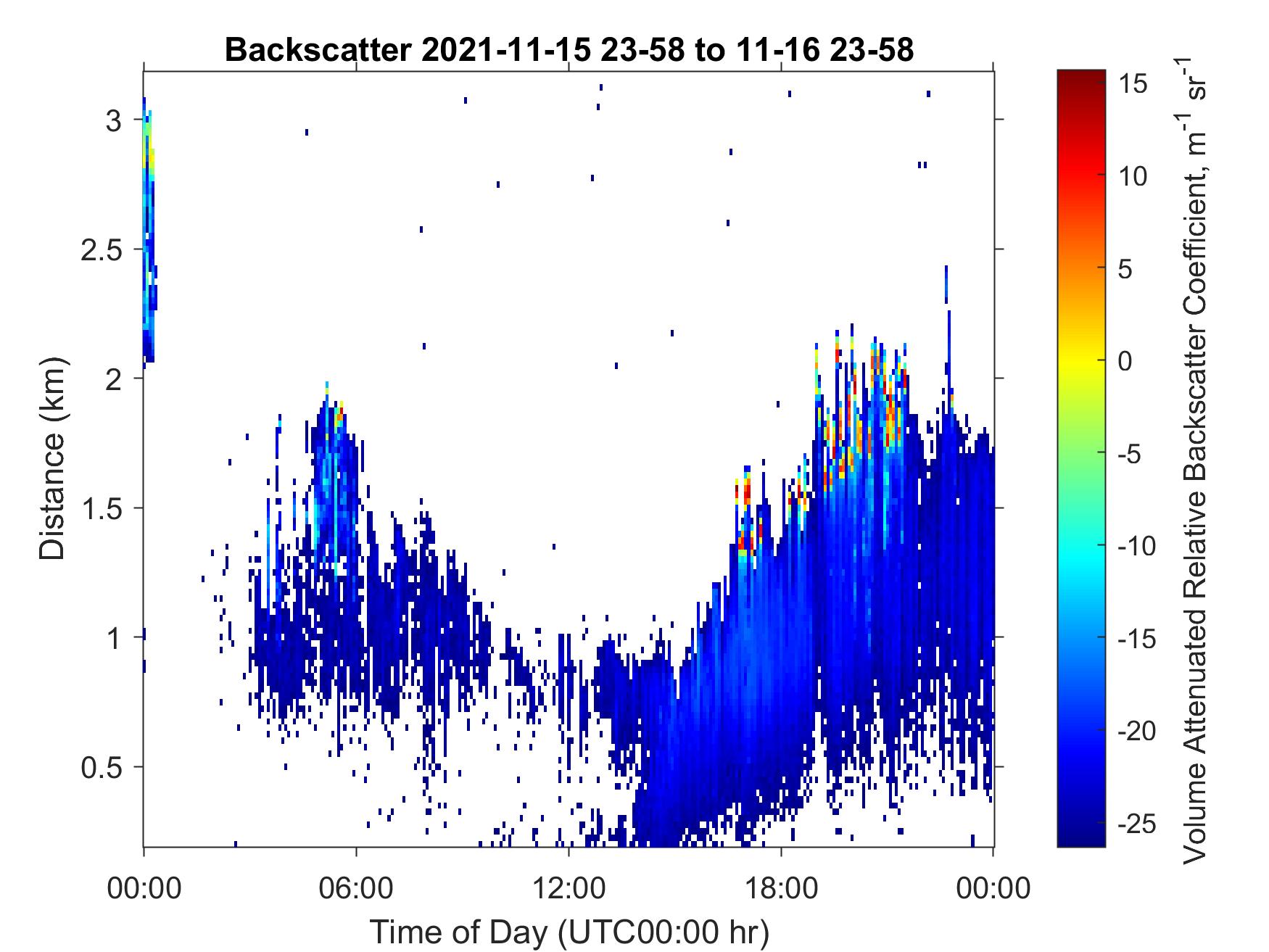 Backscatter 2021-11-15 23-58 to 11-16 23-58

Distance (km)

3
2.5
2
1.5
1
0.5

00:00
06:00
12:00
18:00
00:00

Time of Day (UTC00:00 hr)

15
10
5
0
-5
-10
-15
-20
-25

Volume Attenuated Relative Backscatter Coefficient, $m^{-1}$ $sr^{-1}$